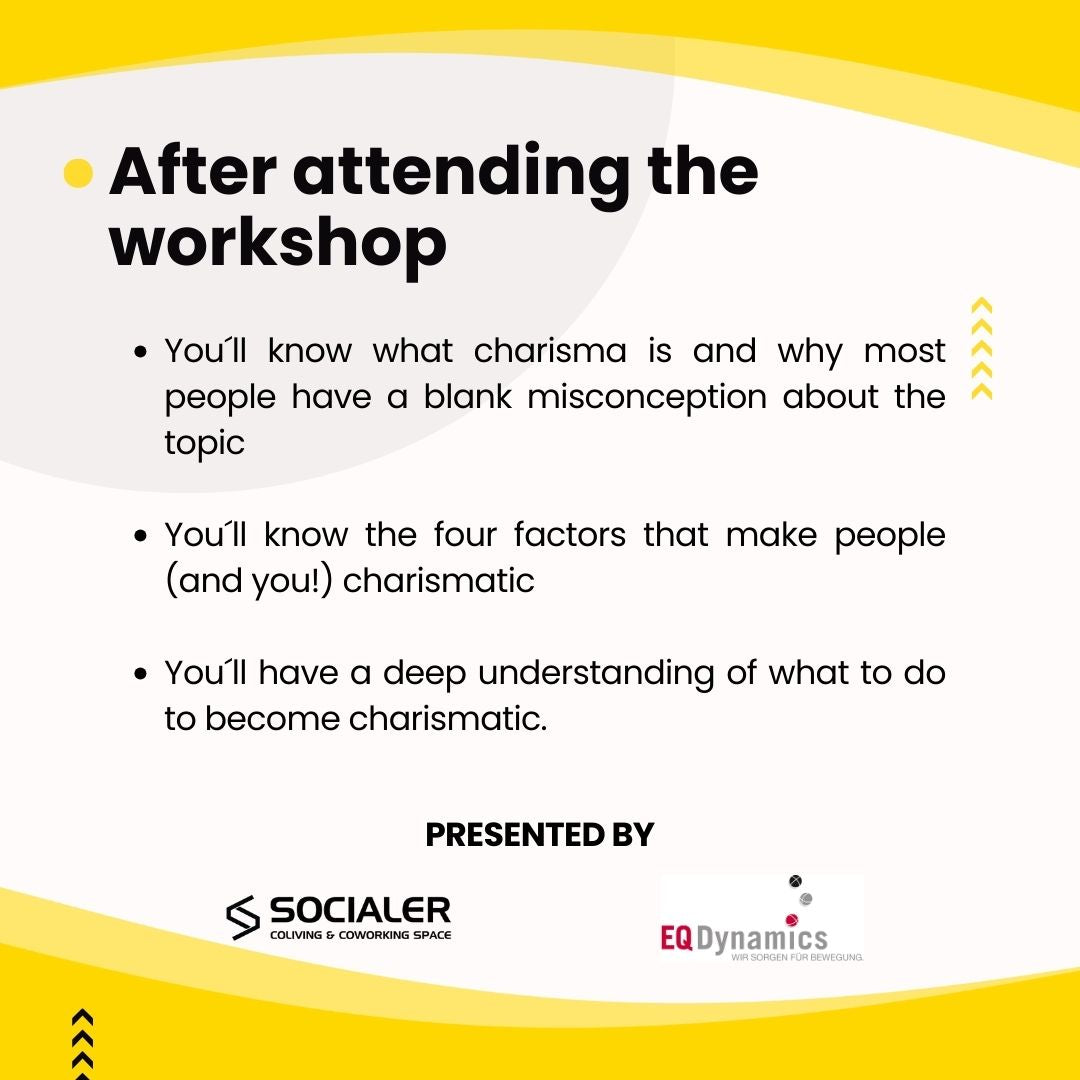 After attending the workshop

- You´ll know what charisma is and why most people have a blank misconception about the topic

- You´ll know the four factors that make people (and you!) charismatic

- You´ll have a deep understanding of what to do to become charismatic.

PRESENTED BY

SOCIALER
COLIVING & COWORKING SPACE

EQ Dynamics
WIR SORGEN FÜR BEWEGUNG.